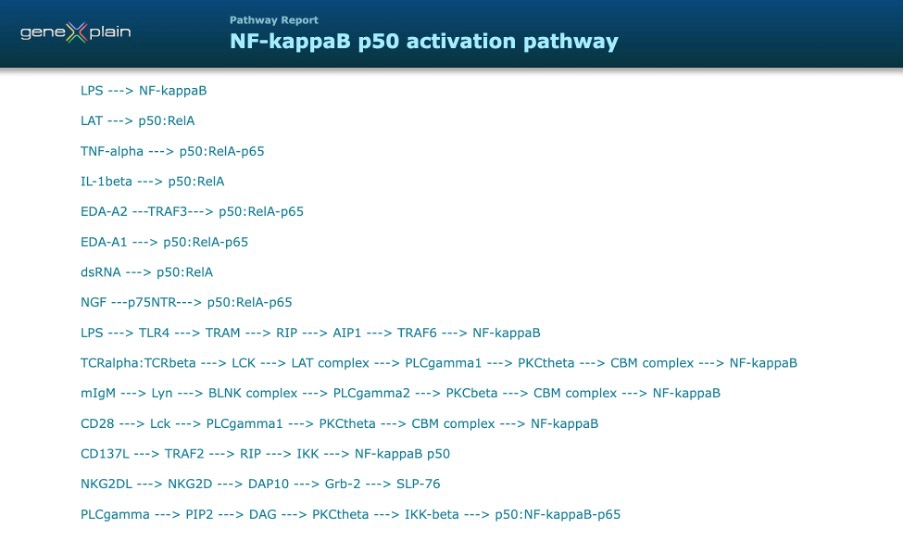 geneXplain

Pathway Report

NF-kappaB p50 activation pathway

LPS ---> NF-kappaB

LAT ---> p50:RelA

TNF-alpha ---> p50:RelA-p65

IL-1beta ---> p50:RelA

EDA-A2 ---TRAF3---> p50:RelA-p65

EDA-A1 ---> p50:RelA-p65

dsRNA ---> p50:RelA

NGF ---p75NTR---> p50:RelA-p65

LPS ---> TLR4 ---> TRAM ---> RIP ---> AIP1 ---> TRAF6 ---> NF-kappaB

TCRalpha:TCRbeta ---> LCK ---> LAT complex ---> PLCgamma1 ---> PKCtheta ---> CBM complex ---> NF-kappaB

mIgM ---> Lyn ---> BLNK complex ---> PLCgamma2 ---> PKCbeta ---> CBM complex ---> NF-kappaB

CD28 ---> Lck ---> PLCgamma1 ---> PKCtheta ---> CBM complex ---> NF-kappaB

CD137L ---> TRAF2 ---> RIP ---> IKK ---> NF-kappaB p50

NKG2DL ---> NKG2D ---> DAP10 ---> Grb-2 ---> SLP-76

PLCgamma ---> PIP2 ---> DAG ---> PKCtheta ---> IKK-beta ---> p50:NF-kappaB-p65